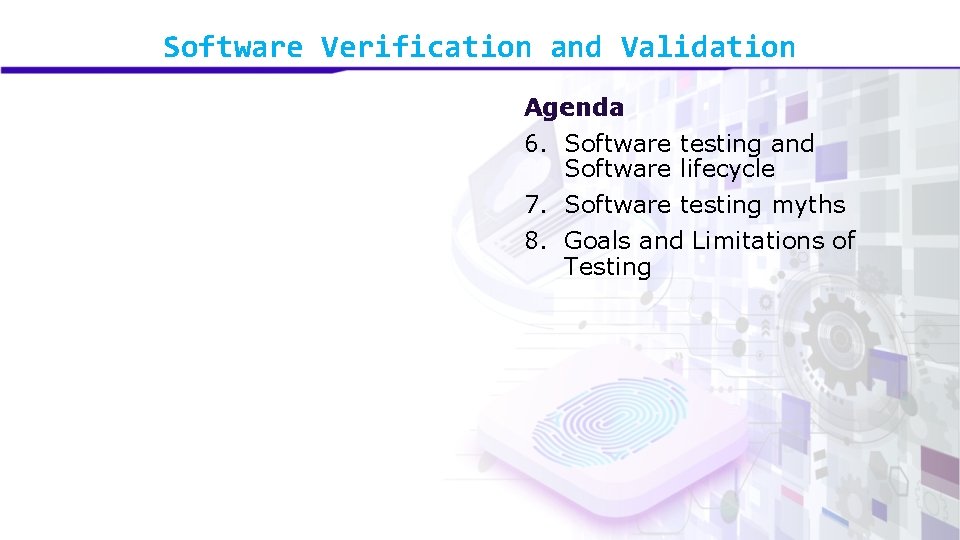 Software Verification and Validation

Agenda

6. Software testing and Software lifecycle
7. Software testing myths
8. Goals and Limitations of Testing